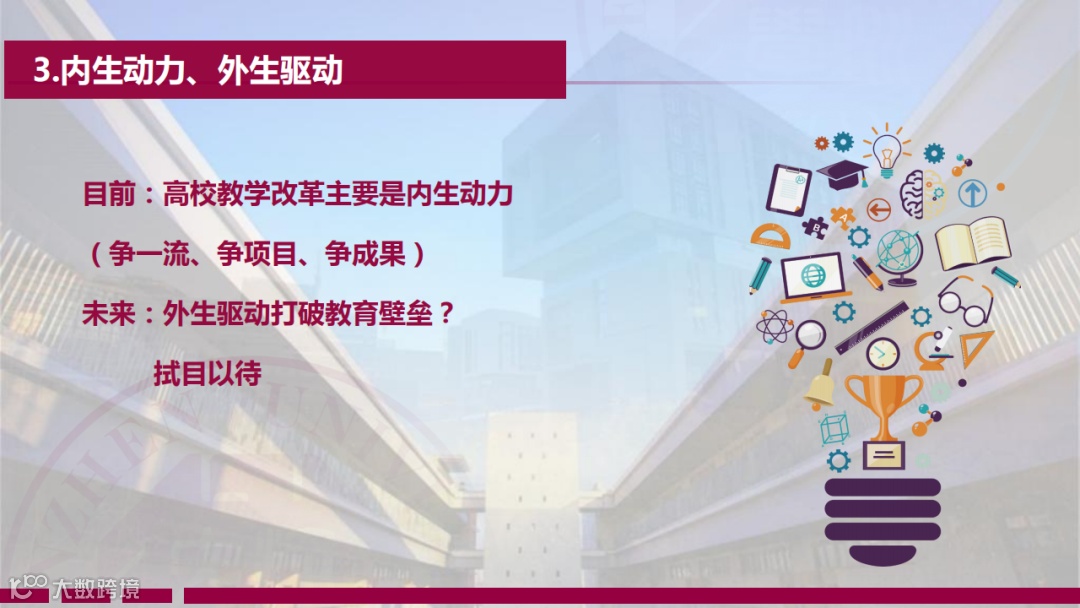 3.内生动力、外生驱动

目前：高校教学改革主要是内生动力

（争一流、争项目、争成果）

未来：外生驱动打破教育壁垒？

拭目以待

大数跨境